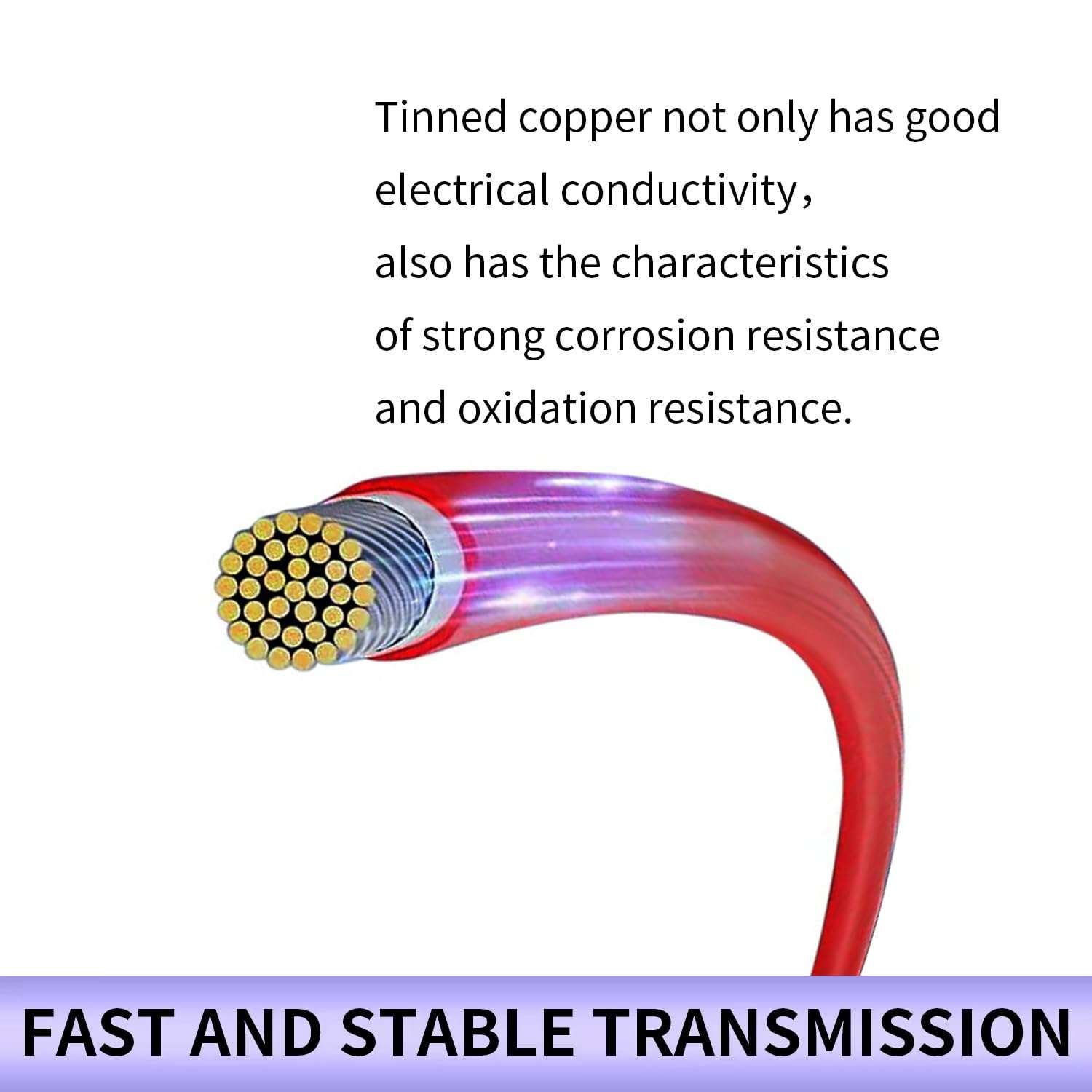 Tinned copper not only has good electrical conductivity，
also has the characteristics
of strong corrosion resistance
and oxidation resistance.

FAST AND STABLE TRANSMISSION